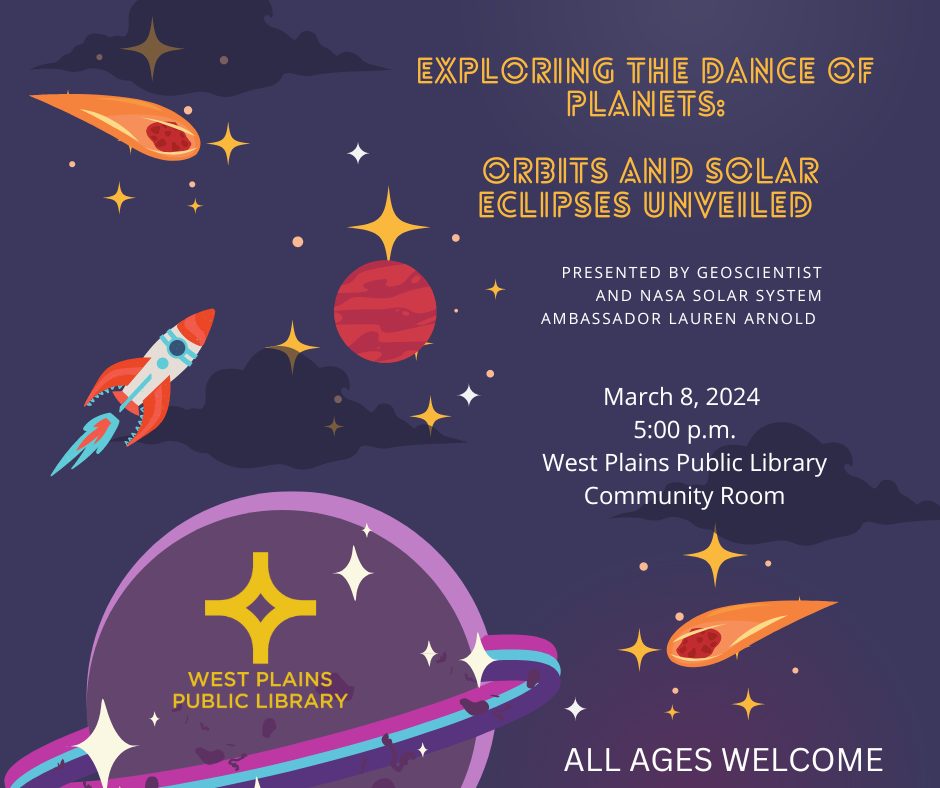 EXPLORING THE DANCE OF PLANETS:

ORBITS AND SOLAR ECLIPSES UNVEILED

PRESENTED BY GEOSCIENTIST AND NASA SOLAR SYSTEM AMBASSADOR LAUREN ARNOLD

March 8, 2024
5:00 p.m.
West Plains Public Library
Community Room

WEST PLAINS PUBLIC LIBRARY

ALL AGES WELCOME